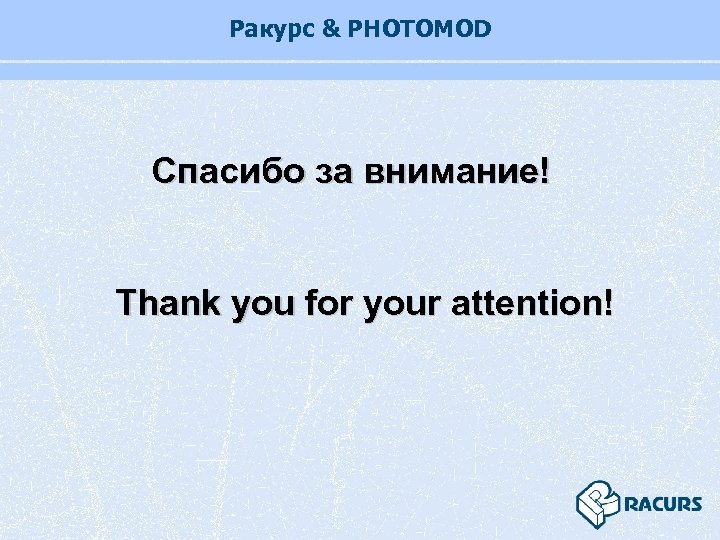 Ракурс & PHOTOMOD

Спасибо за внимание!

Thank you for your attention!

RACURS